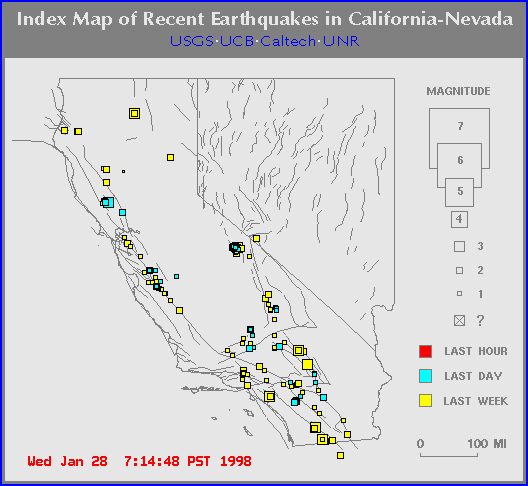 Index Map of Recent Earthquakes in California-Nevada

USGS·UCB·Caltech·UNR

MAGNITUDE

7

6

5

4

3

2

1

?

LAST HOUR

LAST DAY

LAST WEEK

0 100 MI

Wed Jan 28 7:14:48 PST 1998